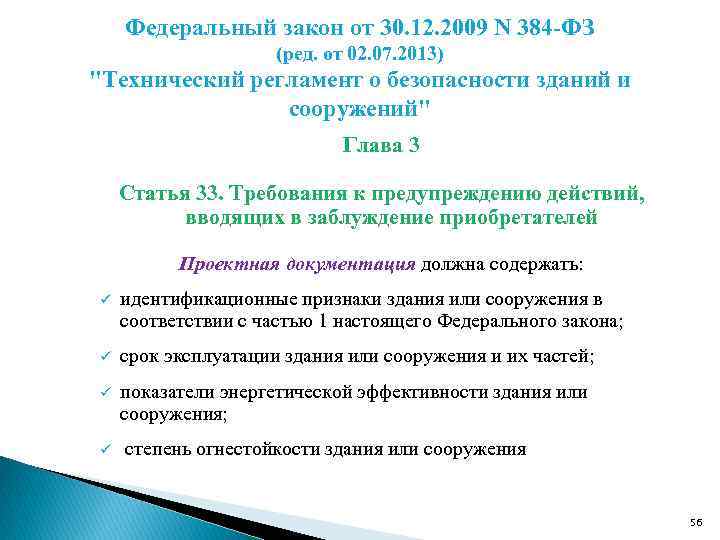 Федеральный закон от 30.12.2009 N 384-ФЗ
(ред. от 02.07.2013)
"Технический регламент о безопасности зданий и сооружений"

Глава 3

Статья 33. Требования к предупреждению действий, вводящих в заблуждение приобретателей

Проектная документация должна содержать:

✓ идентификационные признаки здания или сооружения в соответствии с частью 1 настоящего Федерального закона;

✓ срок эксплуатации здания или сооружения и их частей;

✓ показатели энергетической эффективности здания или сооружения;

✓ степень огнестойкости здания или сооружения

56